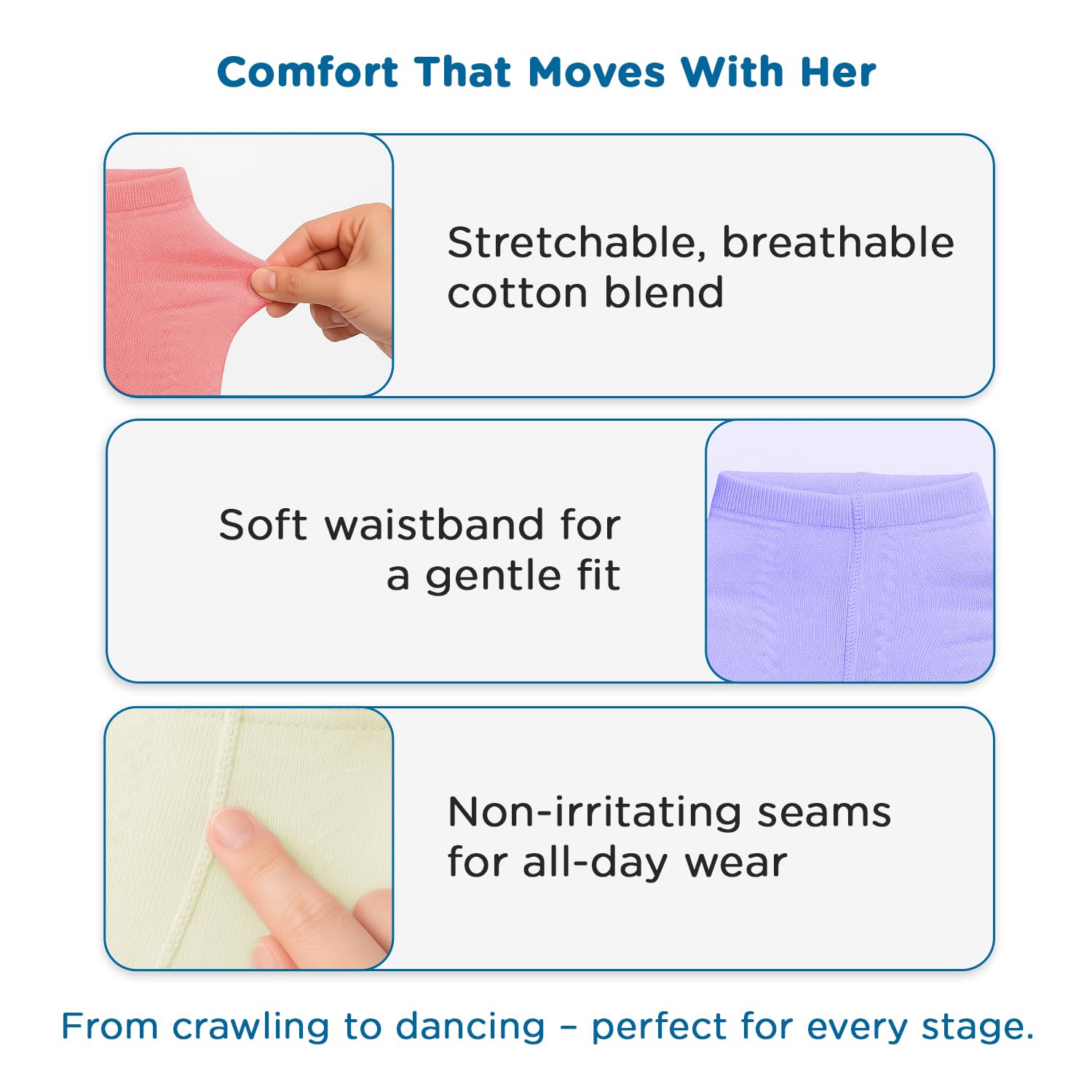 Comfort That Moves With Her

Stretchable, breathable cotton blend

Soft waistband for a gentle fit

Non-irritating seams for all-day wear

From crawling to dancing – perfect for every stage.